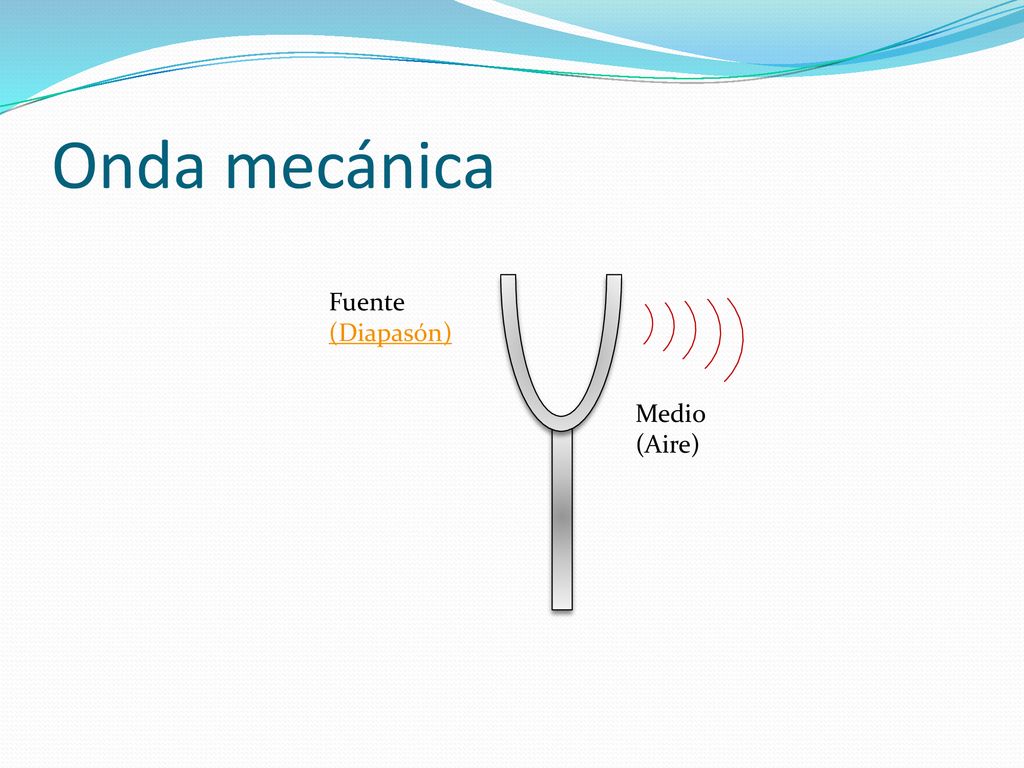 Onda mecánica

Fuente
(Diapasón)

Medio
(Aire)